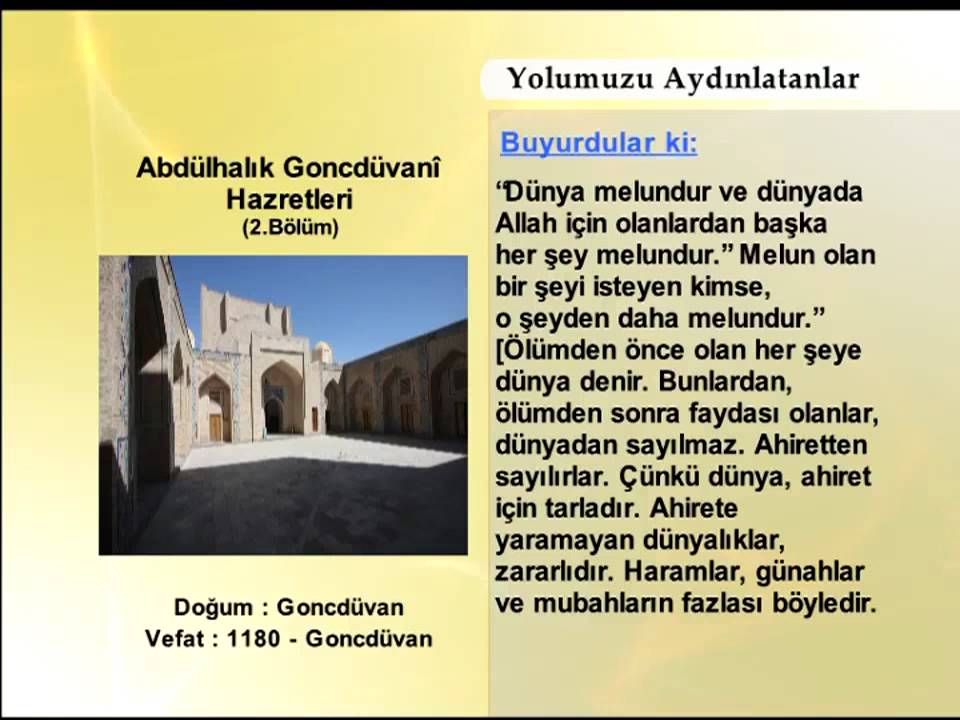 Yolumuzu Aydınlatanlar

Abdülhalık Goncdüvanî Hazretleri
(2.Bölüm)

Doğum : Goncdüvan
Vefat : 1180 - Goncdüvan

Buyurdular ki:

“Dünya melundur ve dünyada Allah için olanlardan başka her şey melundur.” Melun olan bir şeyi isteyen kimse, o şeyden daha melundur.” [Ölümden önce olan her şeye dünya denir. Bunlardan, ölümden sonra faydası olanlar, dünyadan sayılmaz. Ahiretten sayılırlar. Çünkü dünya, ahiret için tarladır. Ahirete yaramayan dünyalıklar, zararlıdır. Haramlar, günahlar ve mubahların fazlası böyledir.